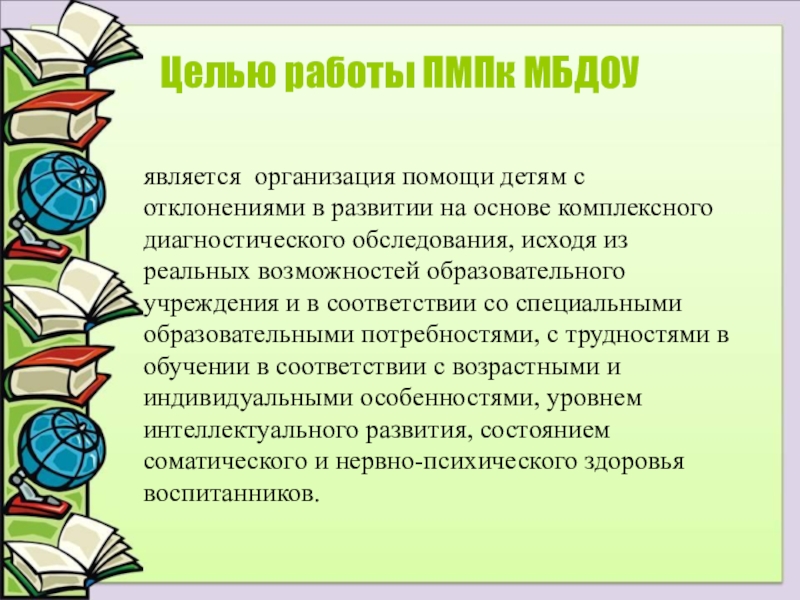 Целью работы ПМПк МБДОУ

является организация помощи детям с отклонениями в развитии на основе комплексного диагностического обследования, исходя из реальных возможностей образовательного учреждения и в соответствии со специальными образовательными потребностями, с трудностями в обучении в соответствии с возрастными и индивидуальными особенностями, уровнем интеллектуального развития, состоянием соматического и нервно-психического здоровья воспитанников.